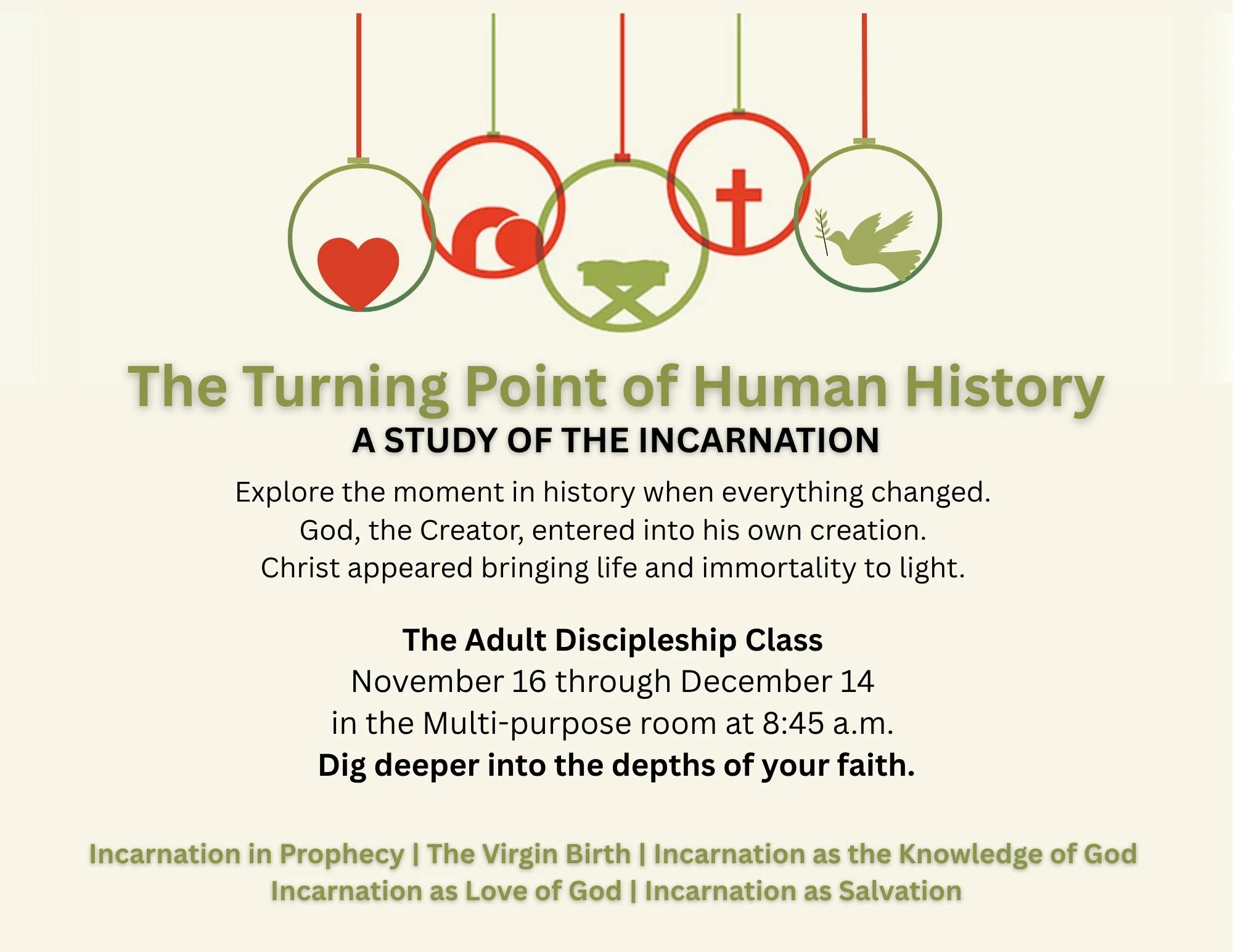 The Turning Point of Human History
A STUDY OF THE INCARNATION

Explore the moment in history when everything changed.
God, the Creator, entered into his own creation.
Christ appeared bringing life and immortality to light.

The Adult Discipleship Class
November 16 through December 14
in the Multi-purpose room at 8:45 a.m.
Dig deeper into the depths of your faith.

Incarnation in Prophecy | The Virgin Birth | Incarnation as the Knowledge of God
Incarnation as Love of God | Incarnation as Salvation